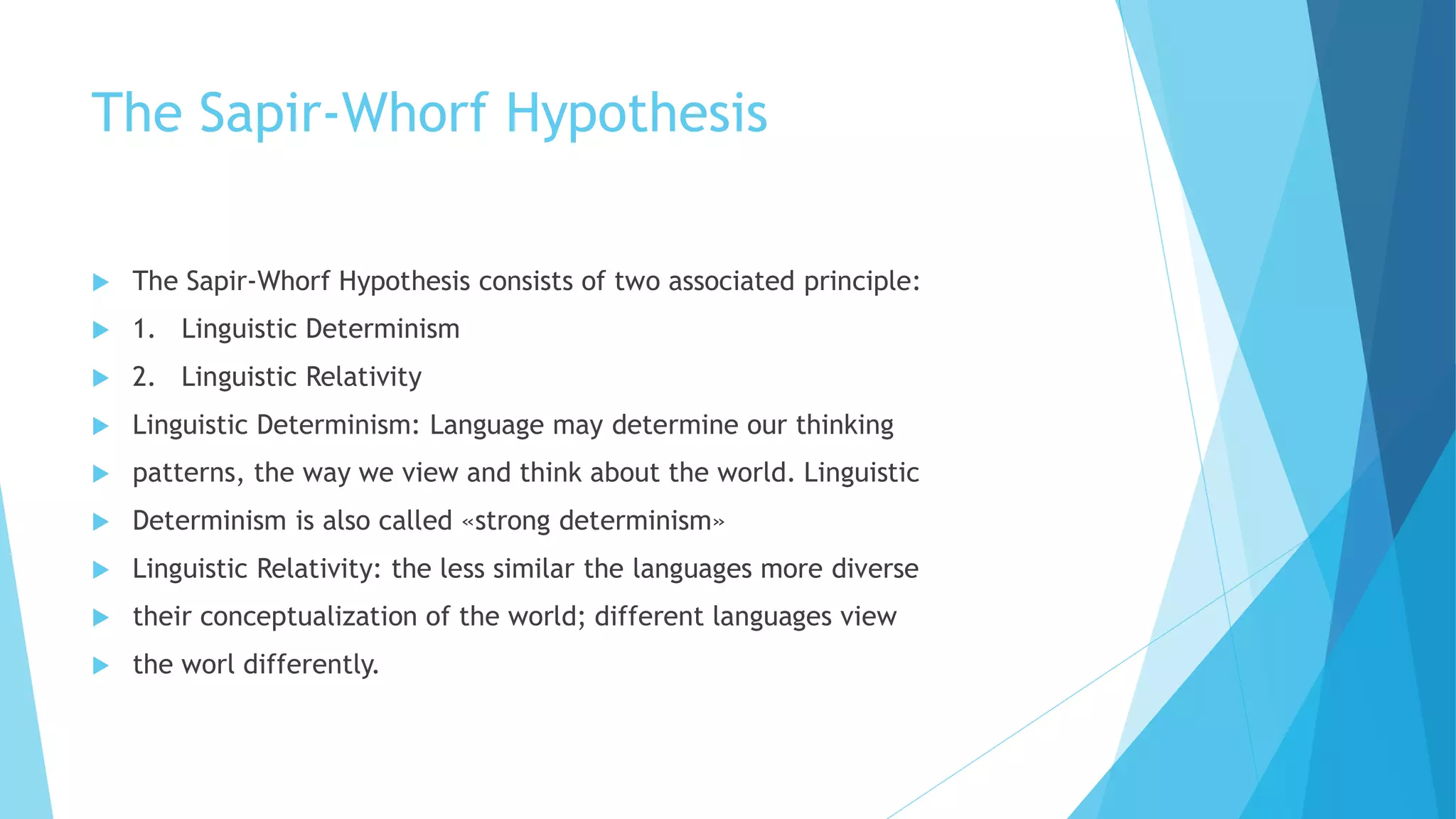 The Sapir-Whorf Hypothesis

The Sapir-Whorf Hypothesis consists of two associated principle:

1. Linguistic Determinism

2. Linguistic Relativity

Linguistic Determinism: Language may determine our thinking

patterns, the way we view and think about the world. Linguistic

Determinism is also called «strong determinism»

Linguistic Relativity: the less similar the languages more diverse

their conceptualization of the world; different languages view

the worl differently.